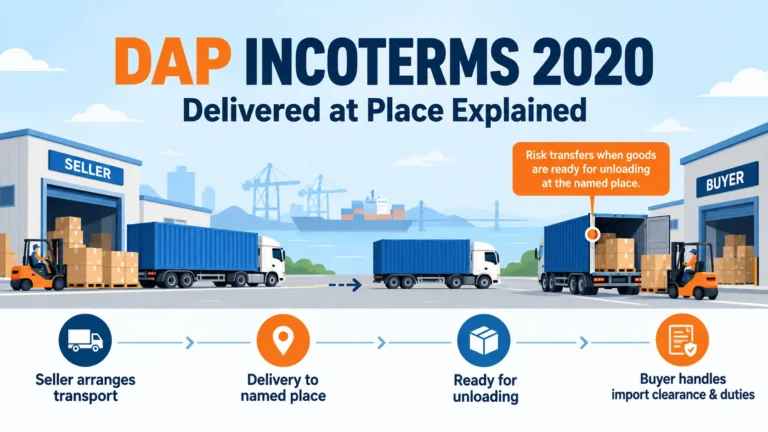 DAP INCOTERMS 2020
Delivered at Place Explained

SELLER

Risk transfers when goods are ready for unloading at the named place.

BUYER

Seller arranges transport

Delivery to named place

Ready for unloading

Buyer handles import clearance & duties